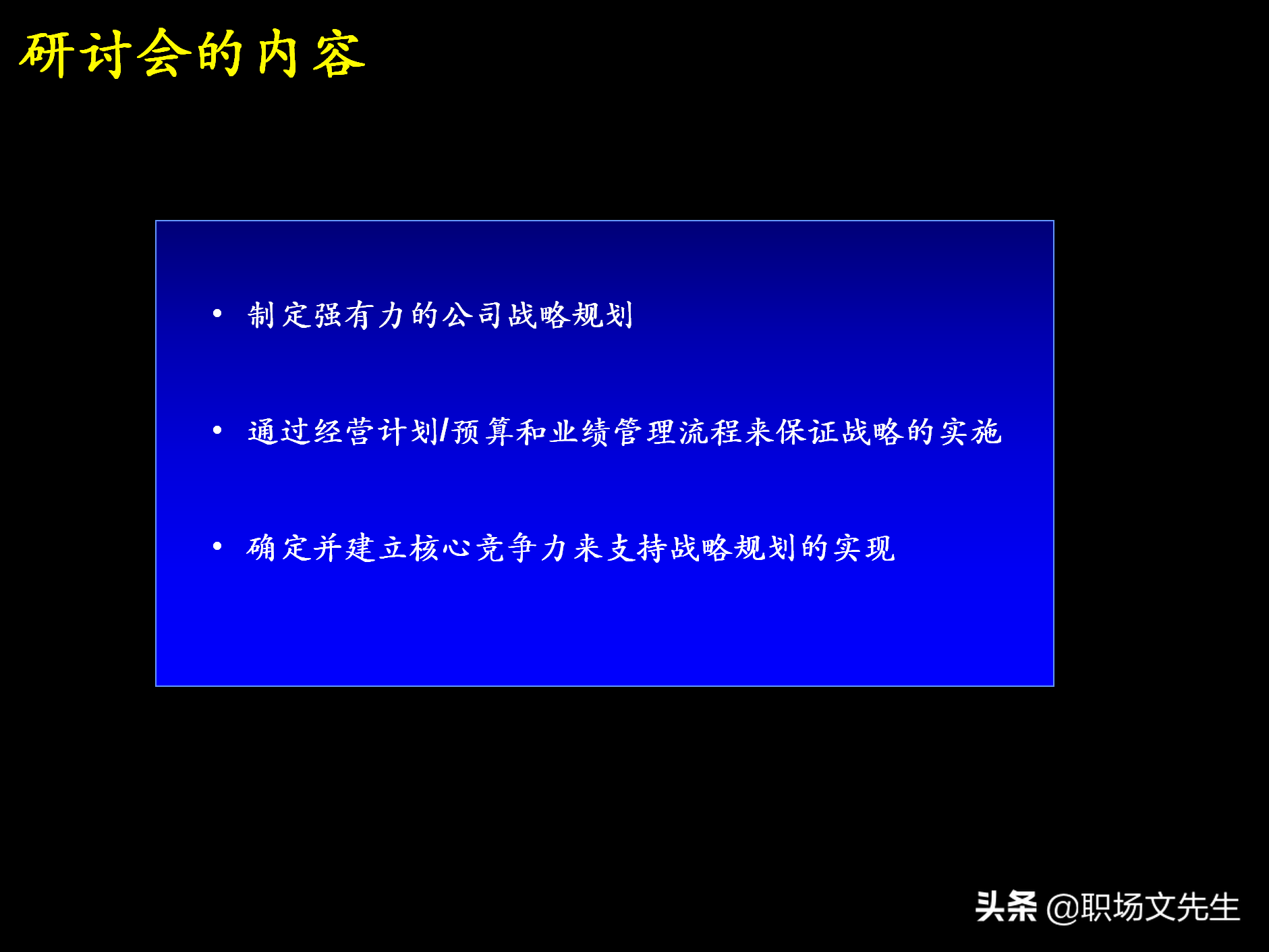 研讨会的内容

• 制定强有力的公司战略规划

• 通过经营计划/预算和业绩管理流程来保证战略的实施

• 确定并建立核心竞争力来支持战略规划的实现

头条 @职场文先生